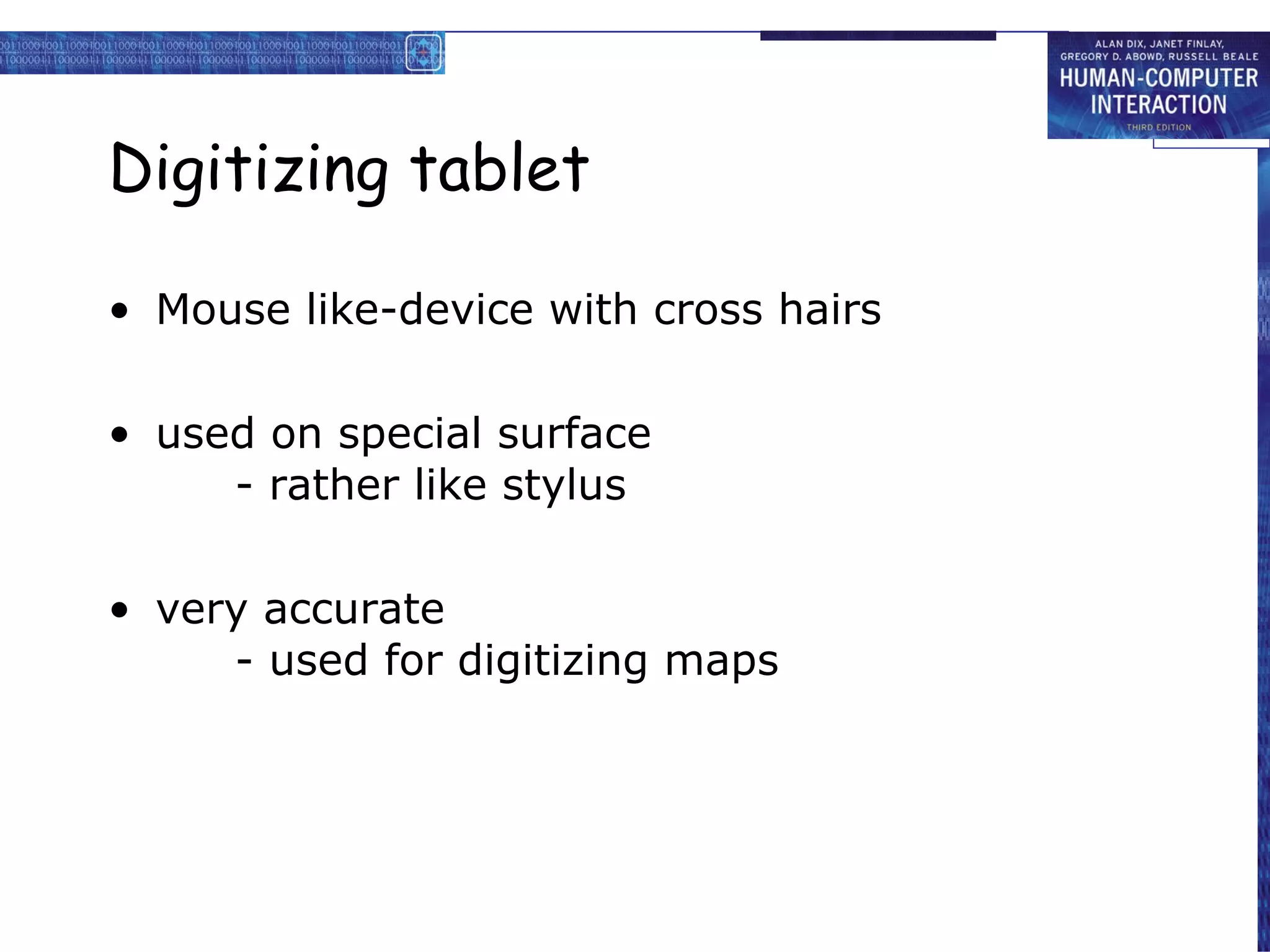 ALAN DIX, JANET FINLAY, GREGORY D. ABOWD, RUSSELL BEALE
HUMAN-COMPUTER INTERACTION
THIRD EDITION

Digitizing tablet

• Mouse like-device with cross hairs

• used on special surface
- rather like stylus

• very accurate
- used for digitizing maps